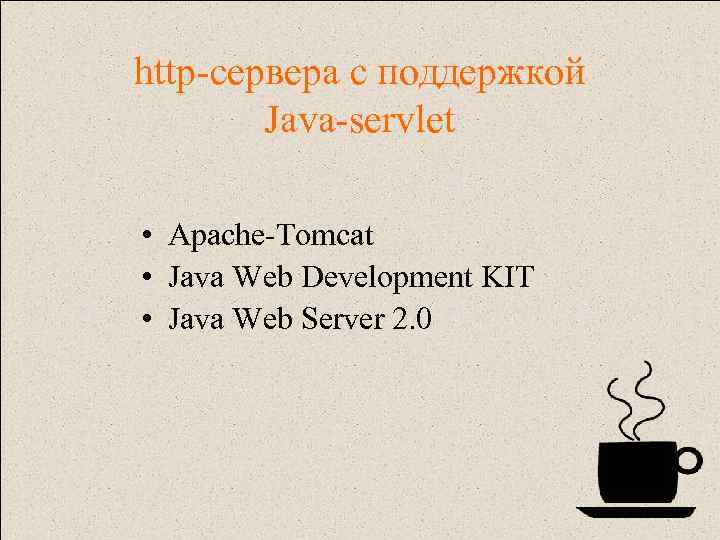 http-сервера с поддержкой Java-servlet

• Apache-Tomcat
• Java Web Development KIT
• Java Web Server 2.0